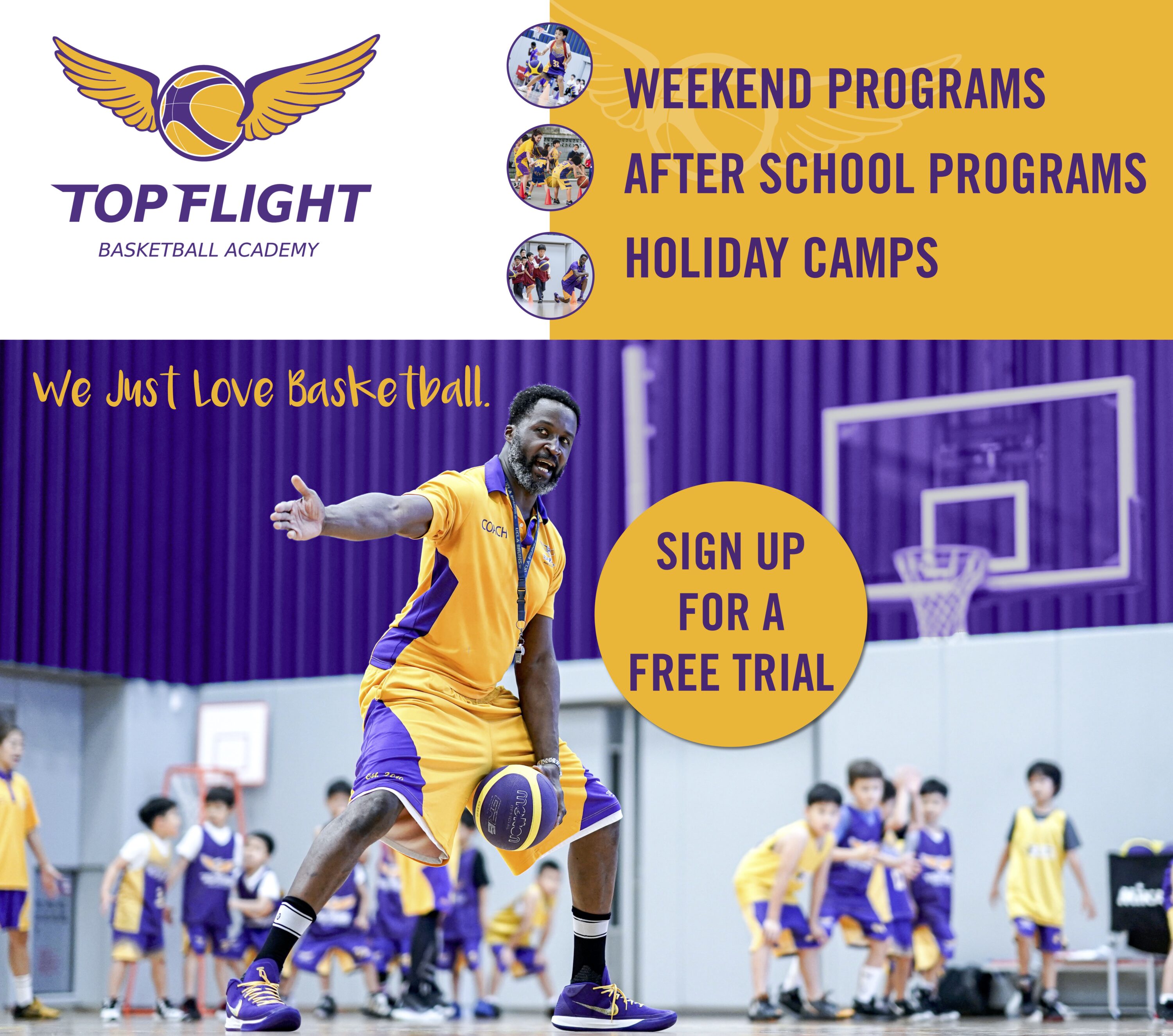 TOP FLIGHT
BASKETBALL ACADEMY

WEEKEND PROGRAMS
AFTER SCHOOL PROGRAMS
HOLIDAY CAMPS

We Just Love Basketball.

COACH

SIGN UP FOR A FREE TRIAL

molten